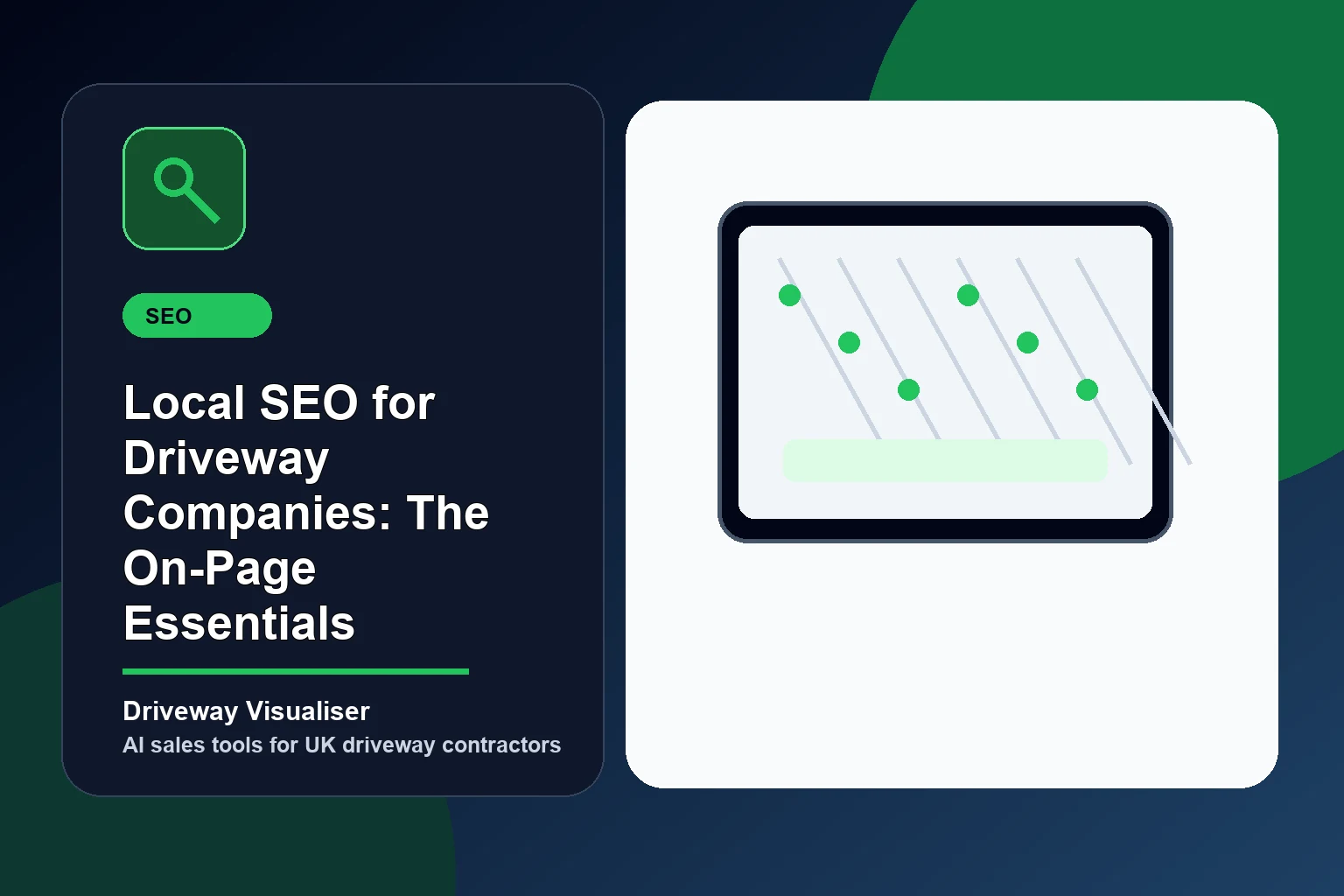 SEO

Local SEO for Driveway Companies: The On-Page Essentials

Driveway Visualiser
AI sales tools for UK driveway contractors